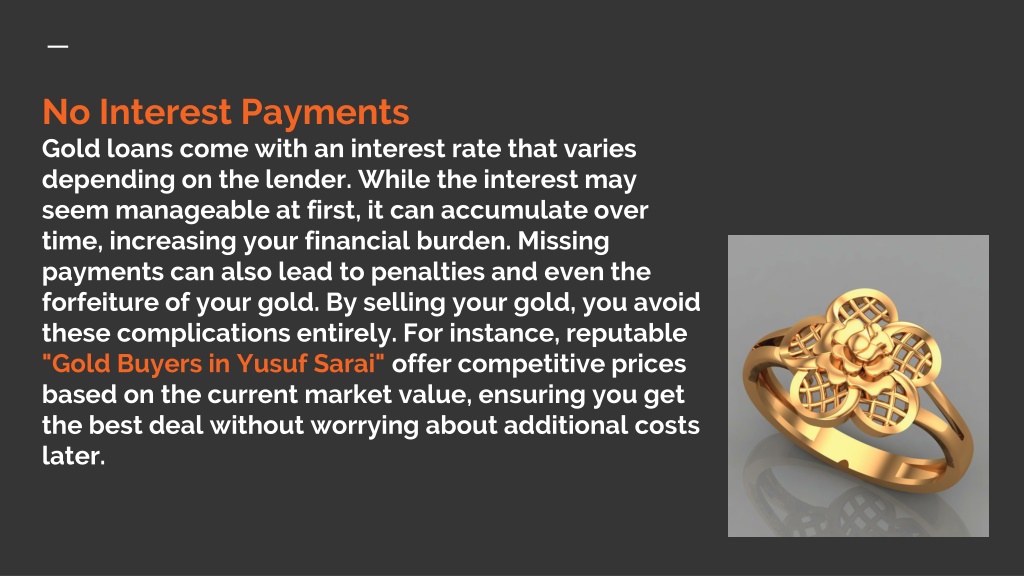 No Interest Payments

Gold loans come with an interest rate that varies depending on the lender. While the interest may seem manageable at first, it can accumulate over time, increasing your financial burden. Missing payments can also lead to penalties and even the forfeiture of your gold. By selling your gold, you avoid these complications entirely. For instance, reputable "Gold Buyers in Yusuf Sarai" offer competitive prices based on the current market value, ensuring you get the best deal without worrying about additional costs later.